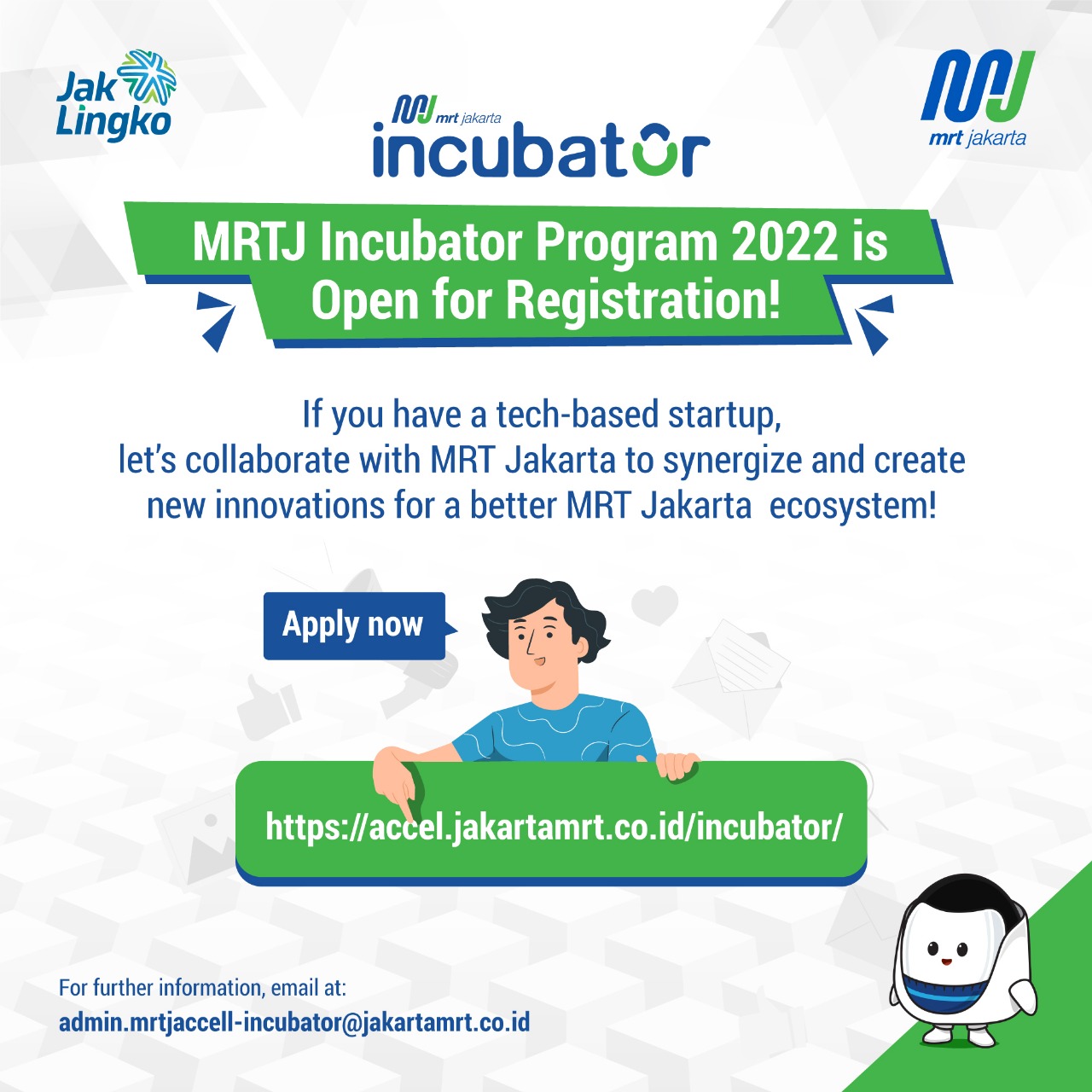 Jak Lingko

mrt jakarta
incubator

mrt jakarta

MRTJ Incubator Program 2022 is Open for Registration!

If you have a tech-based startup, let's collaborate with MRT Jakarta to synergize and create new innovations for a better MRT Jakarta ecosystem!

Apply now

https://accel.jakartamrt.co.id/incubator/

For further information, email at:
admin.mrtjaccell-incubator@jakartamrt.co.id